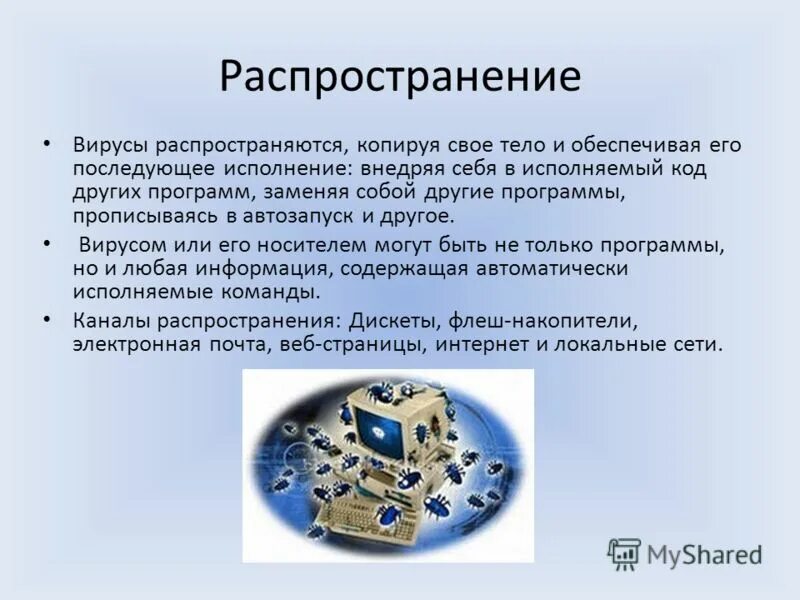 Распространение

• Вирусы распространяются, копируя свое тело и обеспечивая его последующее исполнение: внедряя себя в исполняемый код других программ, заменяя собой другие программы, прописываясь в автозапуск и другое.

• Вирусом или его носителем могут быть не только программы, но и любая информация, содержащая автоматически исполняемые команды.

• Каналы распространения: Дискеты, флеш-накопители, электронная почта, веб-страницы, интернет и локальные сети.

MyShared